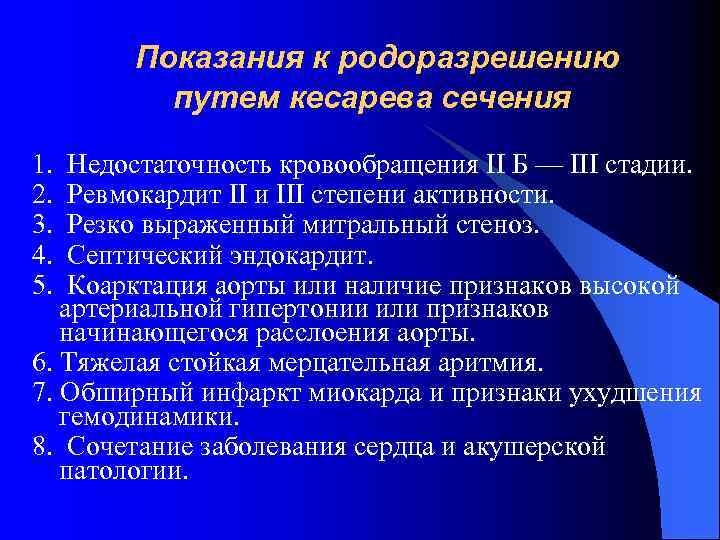 Показания к родоразрешению путем кесарева сечения

1. Недостаточность кровообращения II Б — III стадии.
2. Ревмокардит II и III степени активности.
3. Резко выраженный митральный стеноз.
4. Септический эндокардит.
5. Коарктация аорты или наличие признаков высокой артериальной гипертонии или признаков начинающегося расслоения аорты.
6. Тяжелая стойкая мерцательная аритмия.
7. Обширный инфаркт миокарда и признаки ухудшения гемодинамики.
8. Сочетание заболевания сердца и акушерской патологии.